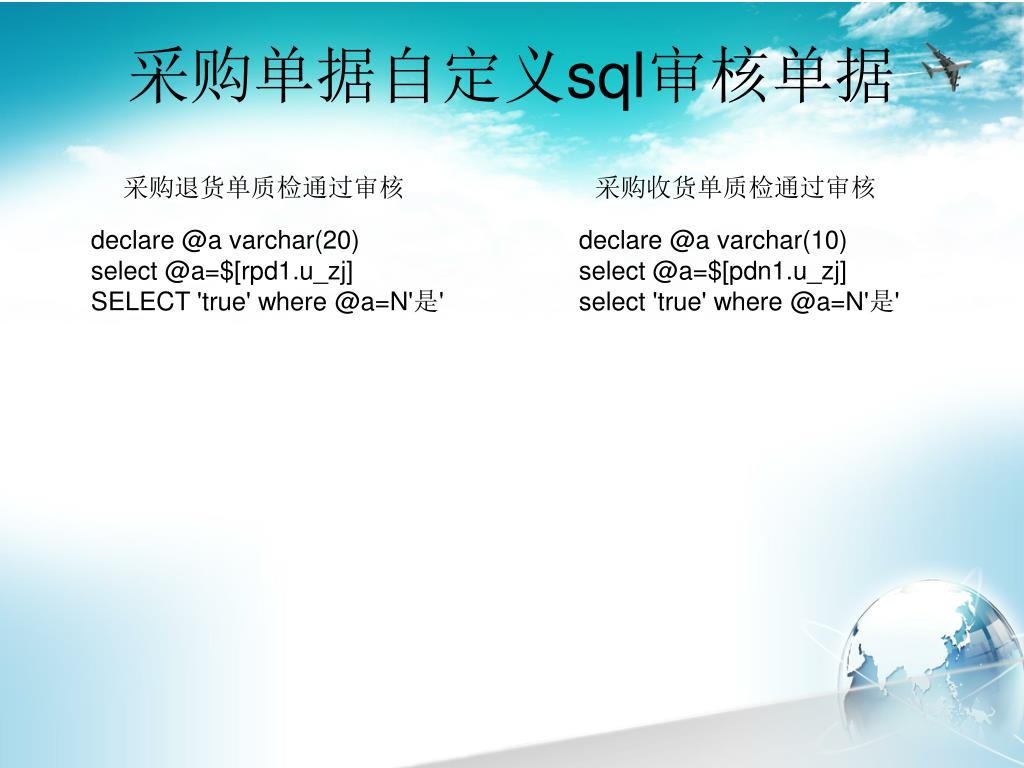 采购单据自定义sql审核单据

采购退货单质检通过审核

declare @a varchar(20)
select @a=$[rpd1.u_zj]
SELECT 'true' where @a=N'是'

采购收货单质检通过审核

declare @a varchar(10)
select @a=$[pdn1.u_zj]
select 'true' where @a=N'是'